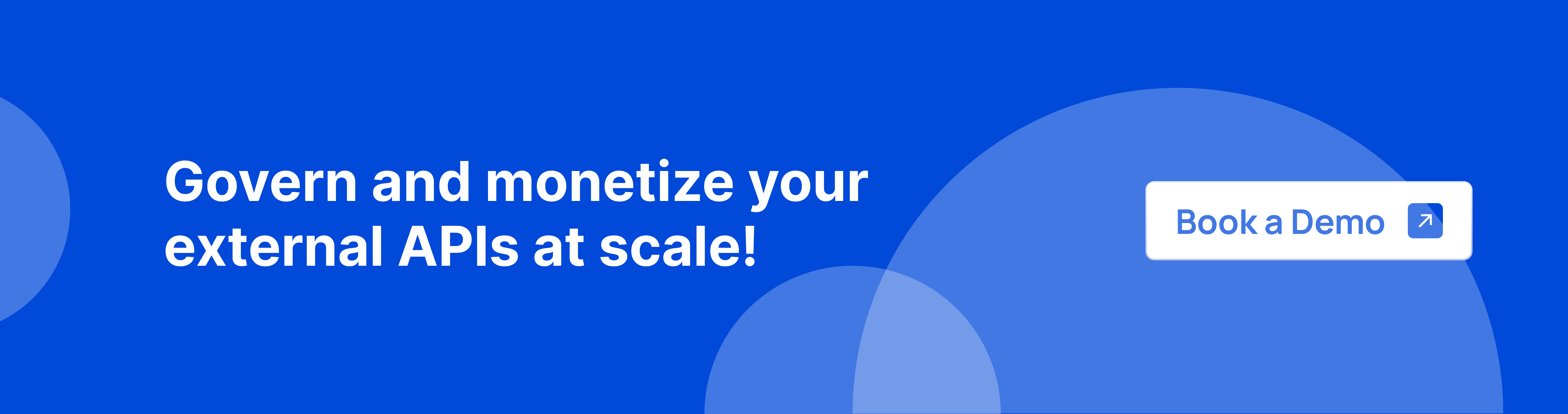 Govern and monetize your external APIs at scale!

Book a Demo